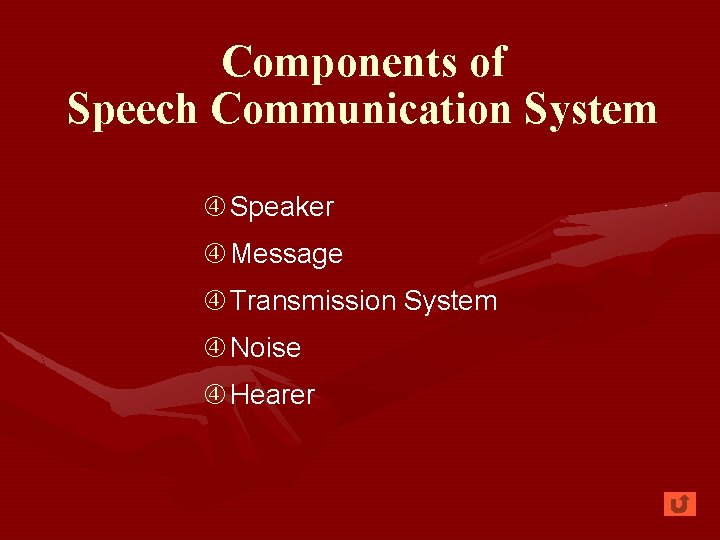 Components of
Speech Communication System

④ Speaker
④ Message
④ Transmission System
④ Noise
④ Hearer